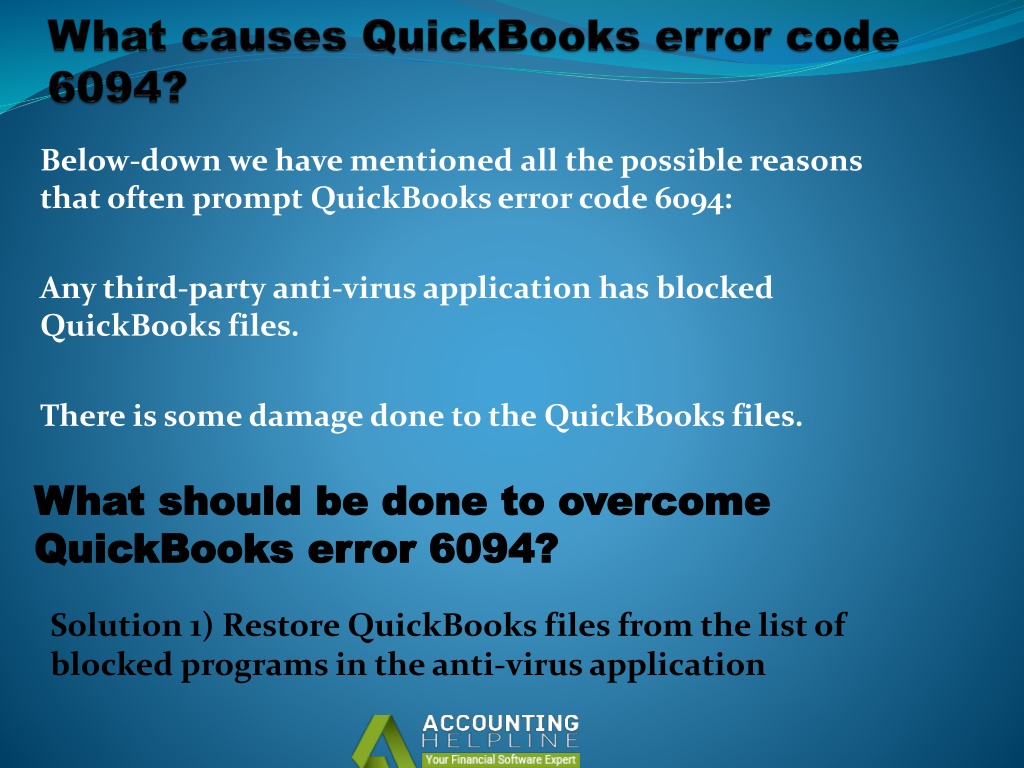 What causes QuickBooks error code 6094?

Below-down we have mentioned all the possible reasons that often prompt QuickBooks error code 6094:

Any third-party anti-virus application has blocked QuickBooks files.

There is some damage done to the QuickBooks files.

What should be done to overcome QuickBooks error 6094?

Solution 1) Restore QuickBooks files from the list of blocked programs in the anti-virus application

ACCOUNTING
HELPLINE
Your Financial Software Expert